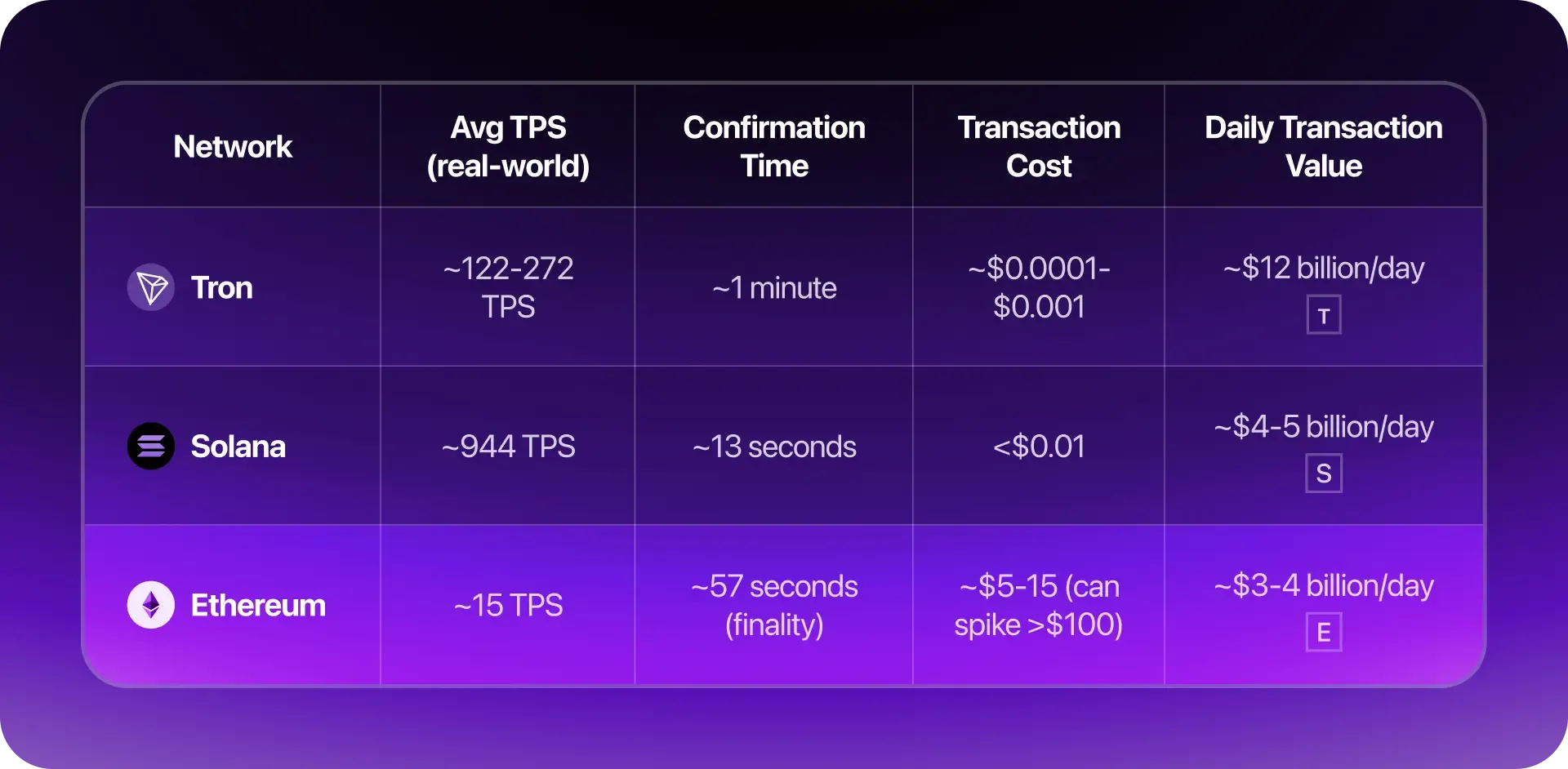 | Network | Avg TPS (real-world) | Confirmation Time | Transaction Cost | Daily Transaction Value |
|---|---|---|---|---|
| Tron | ~122-272 TPS | ~1 minute | ~\$0.0001-\$0.001 | ~\$12 billion/day T |
| Solana | ~944 TPS | ~13 seconds | <\$0.01 | ~\$4-5 billion/day S |
| Ethereum | ~15 TPS | ~57 seconds (finality) | ~\$5-15 (can spike >\$100) | ~\$3-4 billion/day E |